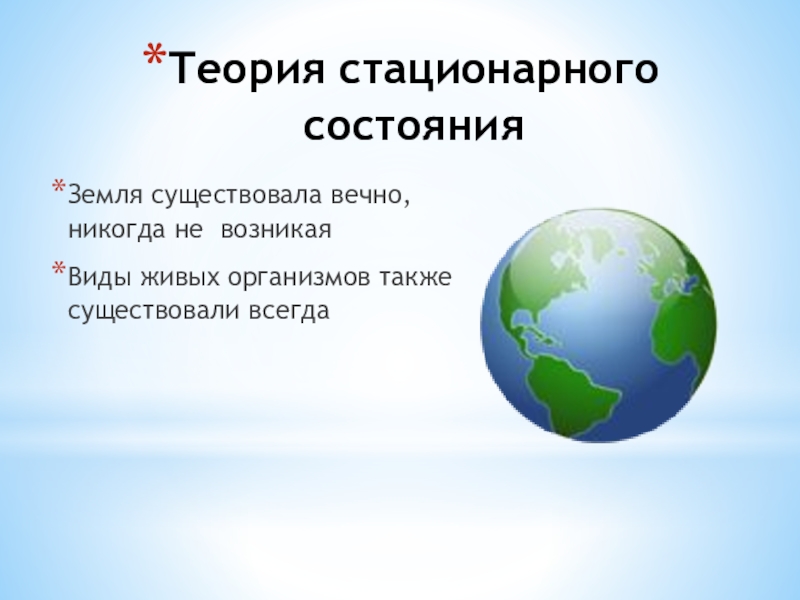 *Теория стационарного состояния

*Земля существовала вечно, никогда не  возникая

*Виды живых организмов также существовали всегда